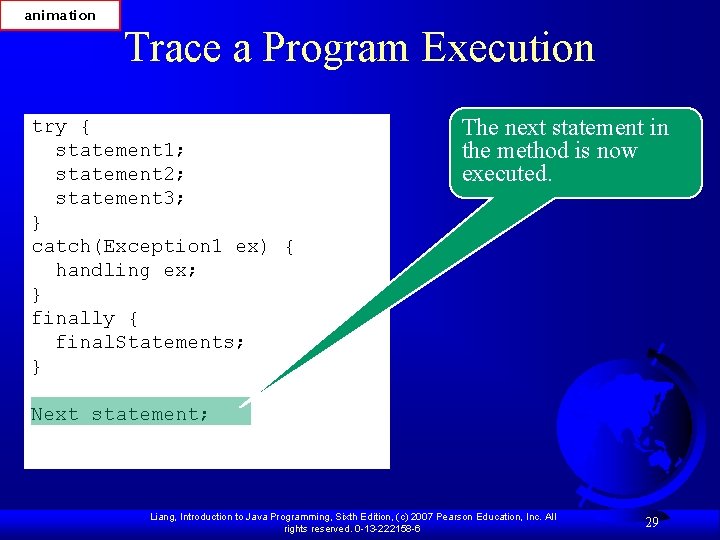 animation

Trace a Program Execution

try {
  statement1;
  statement2;
  statement3;
}
catch(Exception1 ex) {
  handling ex;
}
finally {
  finalStatements;
}

Next statement;

The next statement in the method is now executed.

Liang, Introduction to Java Programming, Sixth Edition, (c) 2007 Pearson Education, Inc. All rights reserved. 0-13-222158-6

29